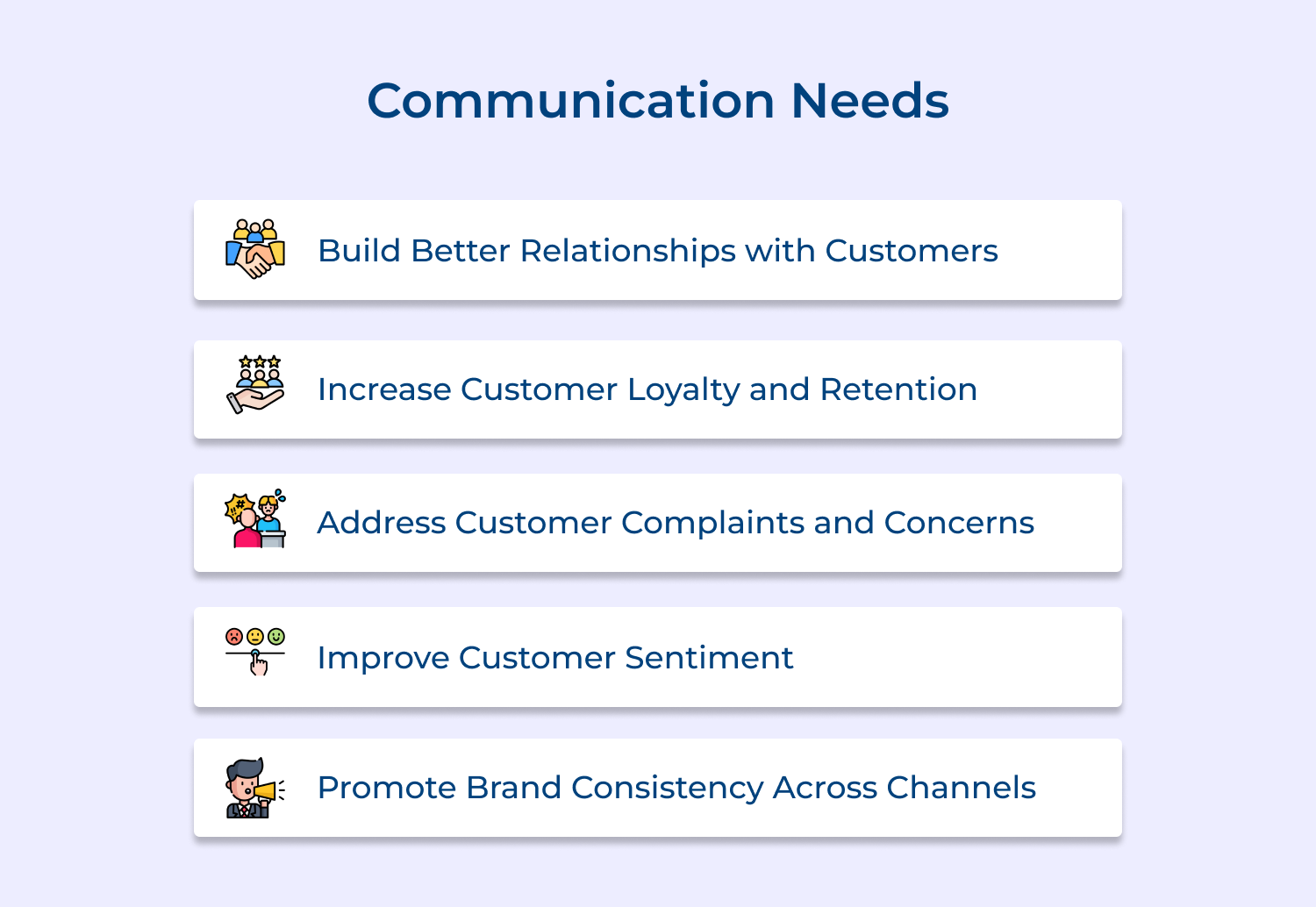 Communication Needs

Build Better Relationships with Customers

Increase Customer Loyalty and Retention

Address Customer Complaints and Concerns

Improve Customer Sentiment

Promote Brand Consistency Across Channels